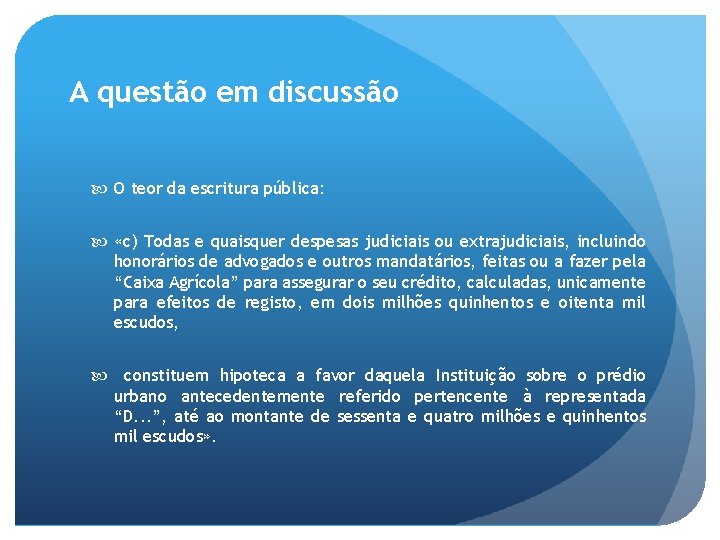 A questão em discussão

O teor da escritura pública:

«c) Todas e quaisquer despesas judiciais ou extrajudiciais, incluindo honorários de advogados e outros mandatários, feitas ou a fazer pela “Caixa Agrícola” para assegurar o seu crédito, calculadas, unicamente para efeitos de registo, em dois milhões quinhentos e oitenta mil escudos,

constituem hipoteca a favor daquela Instituição sobre o prédio urbano antecedentemente referido pertencente à representada “D...”, até ao montante de sessenta e quatro milhões e quinhentos mil escudos».